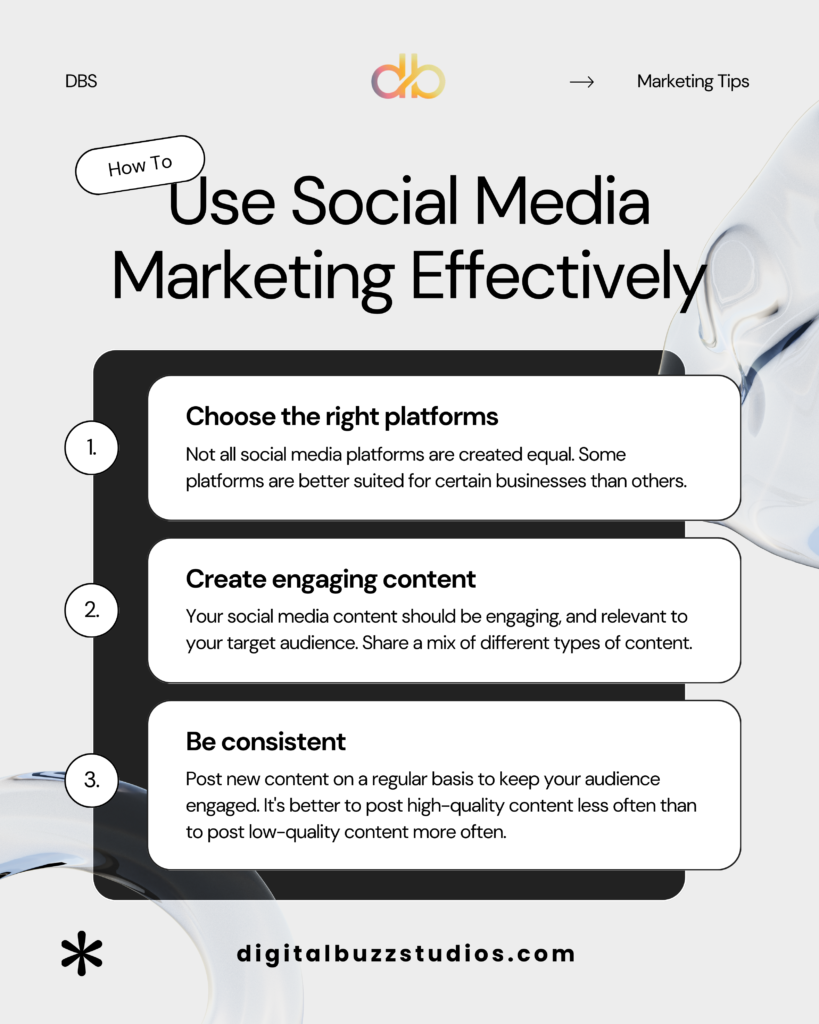 DBS

db

→ Marketing Tips

How To

Use Social Media Marketing Effectively

1.

Choose the right platforms

Not all social media platforms are created equal. Some platforms are better suited for certain businesses than others.

2.

Create engaging content

Your social media content should be engaging, and relevant to your target audience. Share a mix of different types of content.

3.

Be consistent

Post new content on a regular basis to keep your audience engaged. It's better to post high-quality content less often than to post low-quality content more often.

digitalbuzzstudios.com